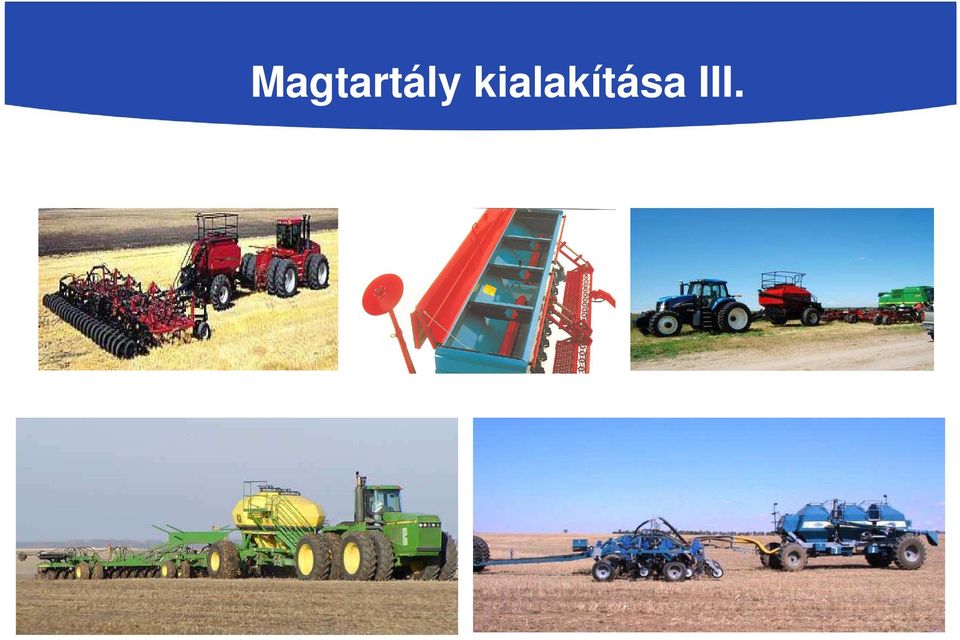 Magtartály kialakítása III.